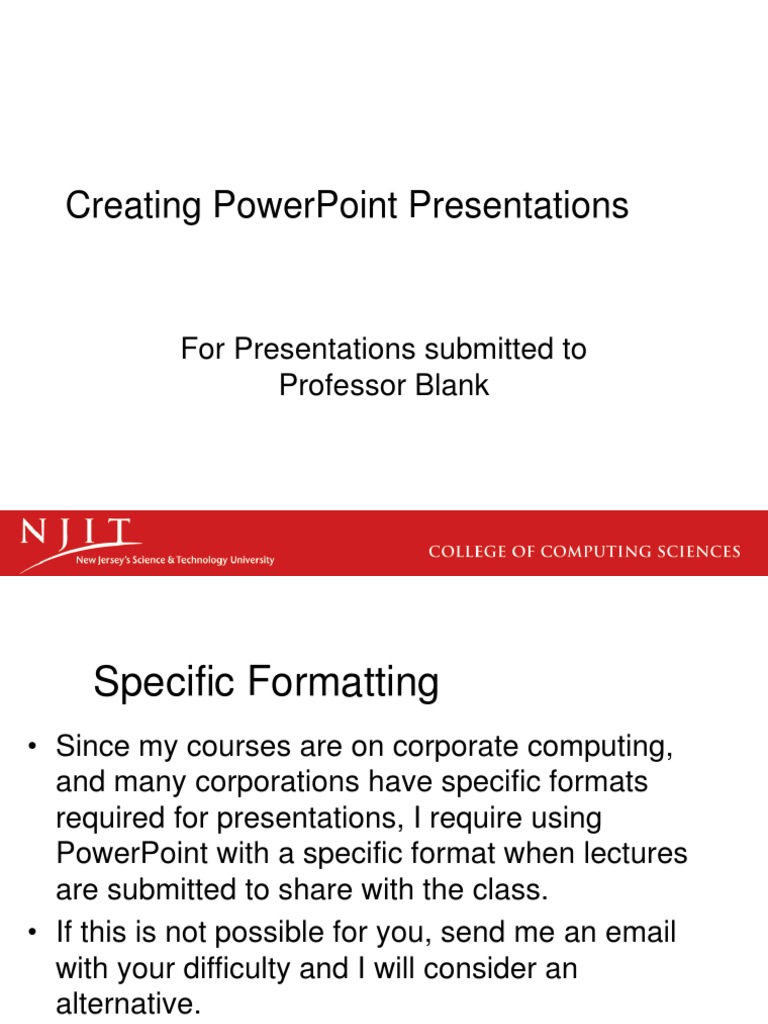 Creating PowerPoint Presentations

For Presentations submitted to Professor Blank

NJIT
New Jersey's Science & Technology University

COLLEGE OF COMPUTING SCIENCES

Specific Formatting

• Since my courses are on corporate computing, and many corporations have specific formats required for presentations, I require using PowerPoint with a specific format when lectures are submitted to share with the class.
• If this is not possible for you, send me an email with your difficulty and I will consider an alternative.